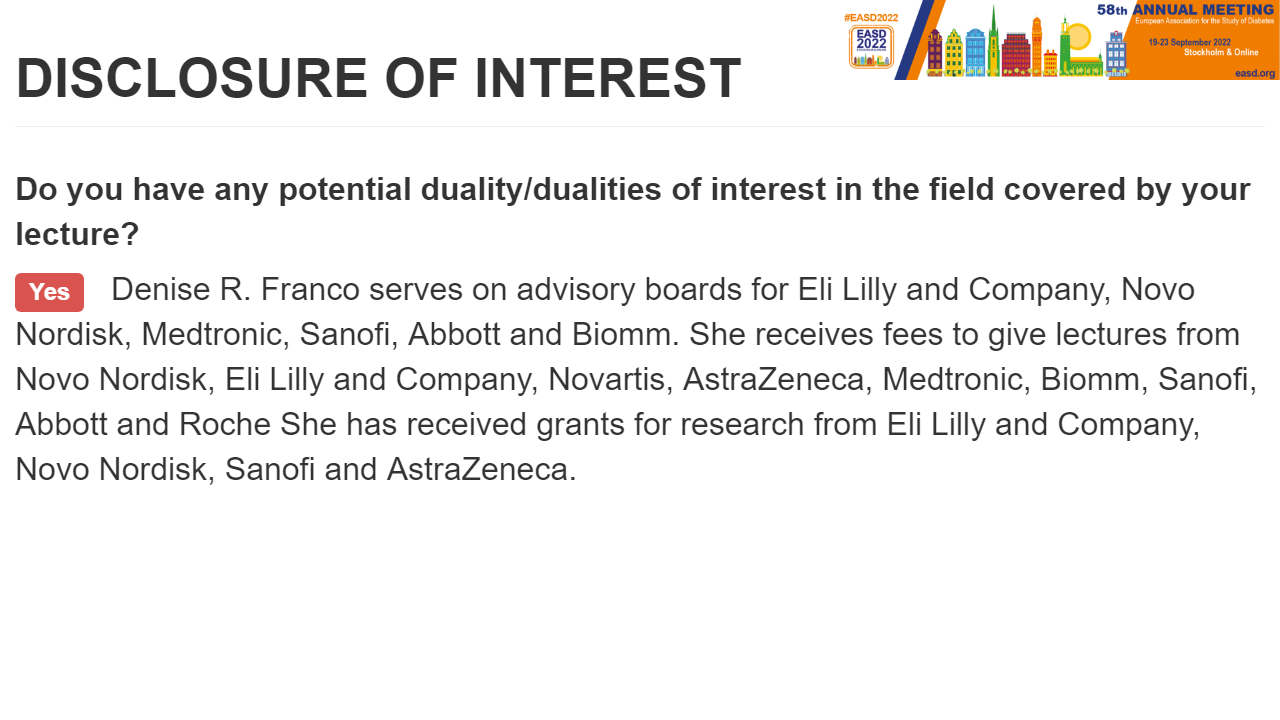 #EASD2022

EASD 2022

58th ANNUAL MEETING
European Association for the Study of Diabetes

19-23 September 2022
Stockholm & Online

easd.org

DISCLOSURE OF INTEREST

Do you have any potential duality/dualities of interest in the field covered by your lecture?

Yes Denise R. Franco serves on advisory boards for Eli Lilly and Company, Novo Nordisk, Medtronic, Sanofi, Abbott and Biomm. She receives fees to give lectures from Novo Nordisk, Eli Lilly and Company, Novartis, AstraZeneca, Medtronic, Biomm, Sanofi, Abbott and Roche She has received grants for research from Eli Lilly and Company, Novo Nordisk, Sanofi and AstraZeneca.